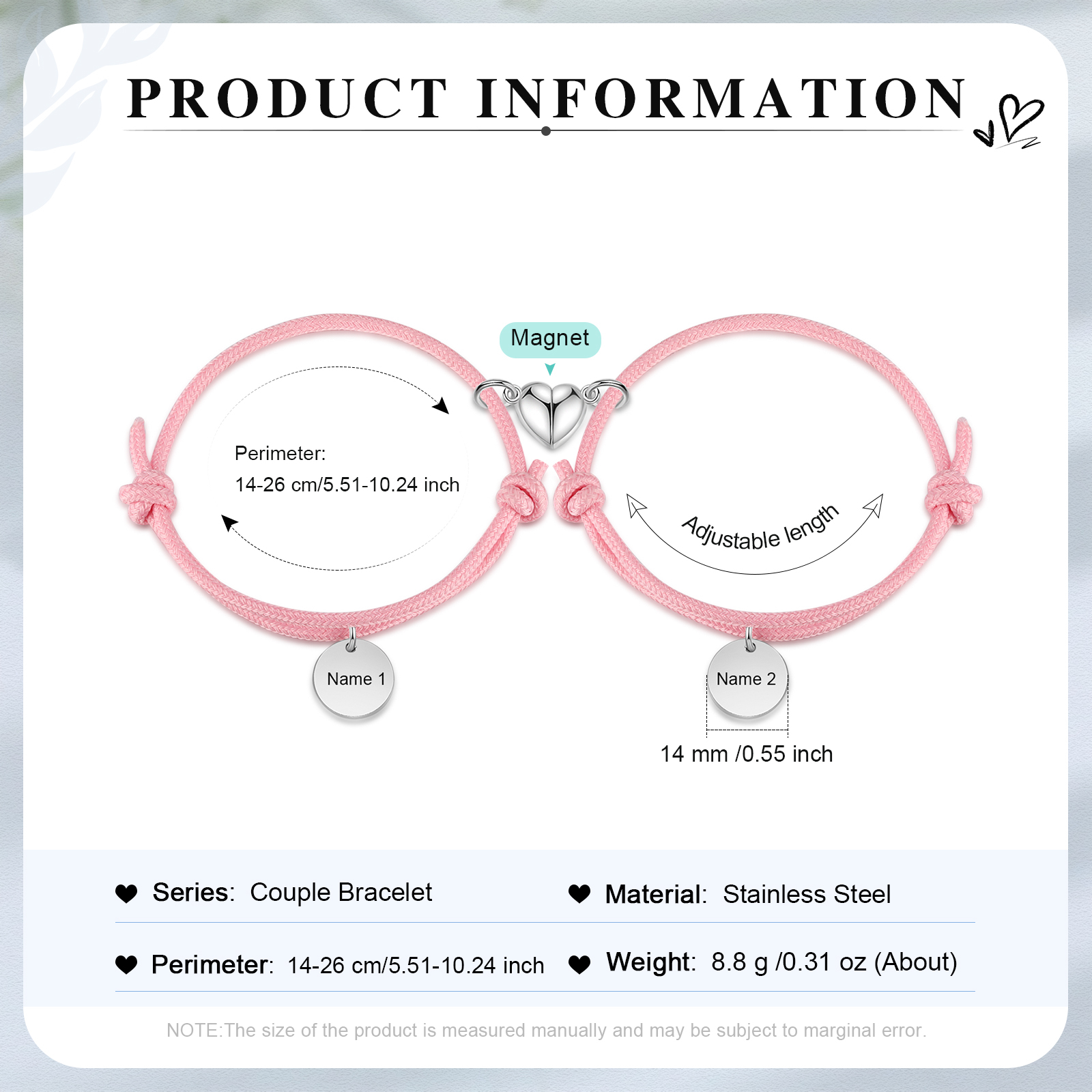 PRODUCT INFORMATION

Magnet

Perimeter:
14-26 cm/5.51-10.24 inch

Adjustable length

Name 1

Name 2

14 mm /0.55 inch

Series: Couple Bracelet

Material: Stainless Steel

Perimeter: 14-26 cm/5.51-10.24 inch

Weight: 8.8 g /0.31 oz (About)

NOTE:The size of the product is measured manually and may be subject to marginal error.